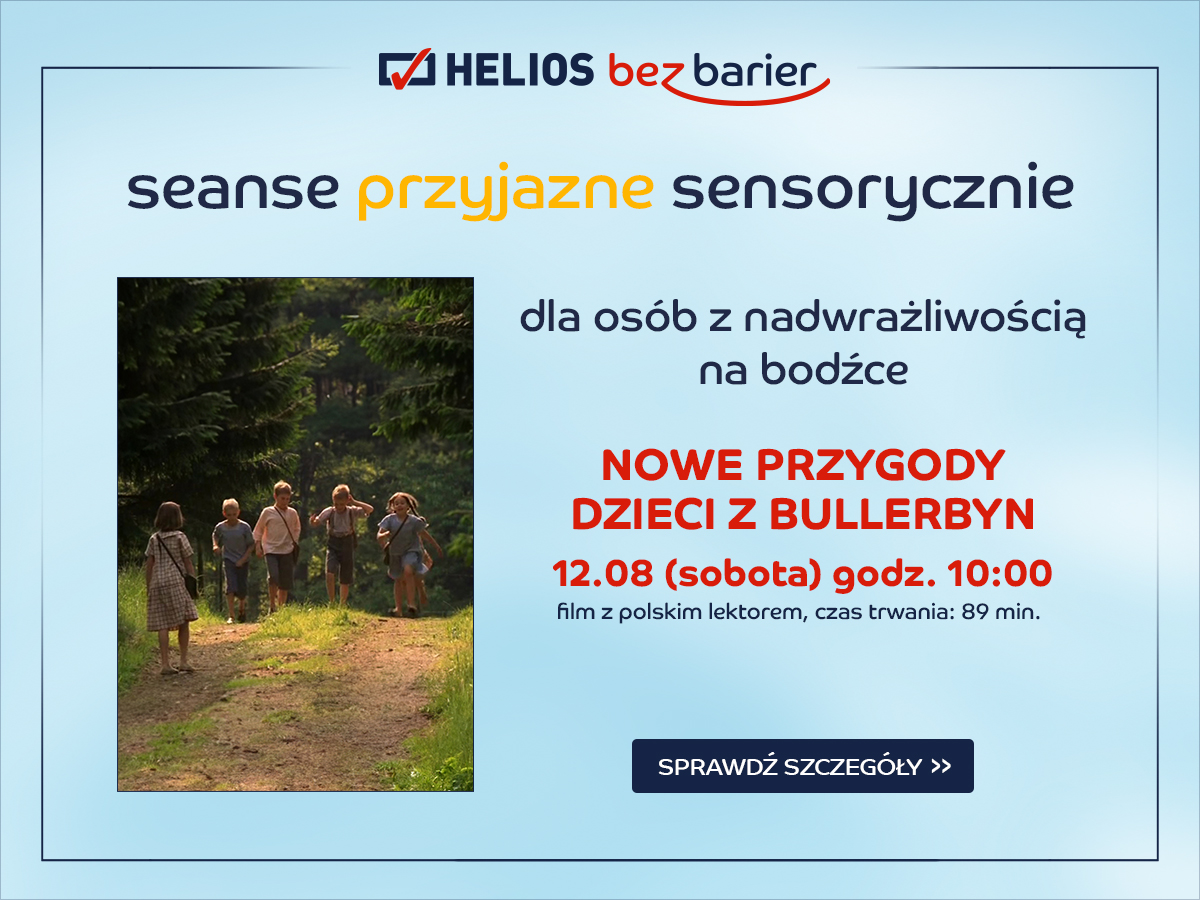 HELIOS bez barier

seanse przyjazne sensorycznie

dla osób z nadwrażliwością na bodźce

NOWE PRZYGODY DZIECI Z BULLERBYN

12.08 (sobota) godz. 10:00

film z polskim lektorem, czas trwania: 89 min.

SPRAWDŹ SZCZEGÓŁY >>